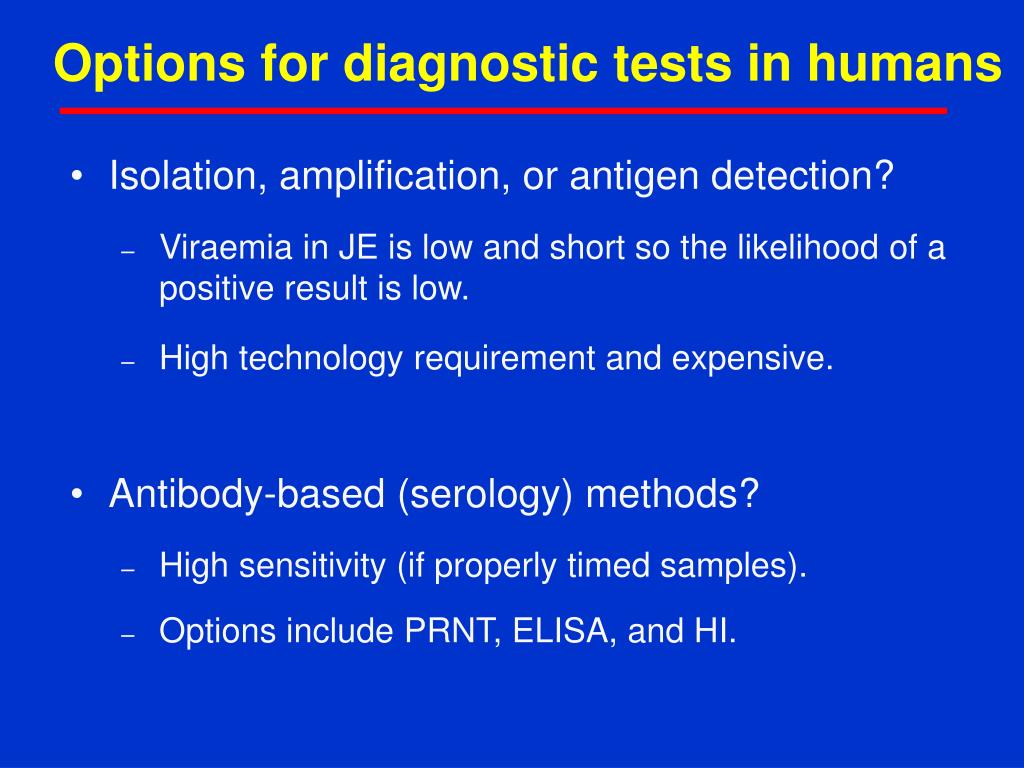 Options for diagnostic tests in humans

• Isolation, amplification, or antigen detection?

– Viraemia in JE is low and short so the likelihood of a positive result is low.

– High technology requirement and expensive.

• Antibody-based (serology) methods?

– High sensitivity (if properly timed samples).

– Options include PRNT, ELISA, and HI.